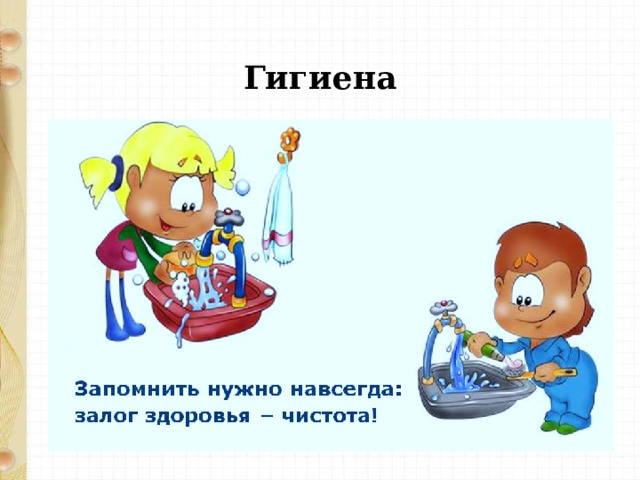 Гигиена

Запомнить нужно навсегда:
залог здоровья – чистота!